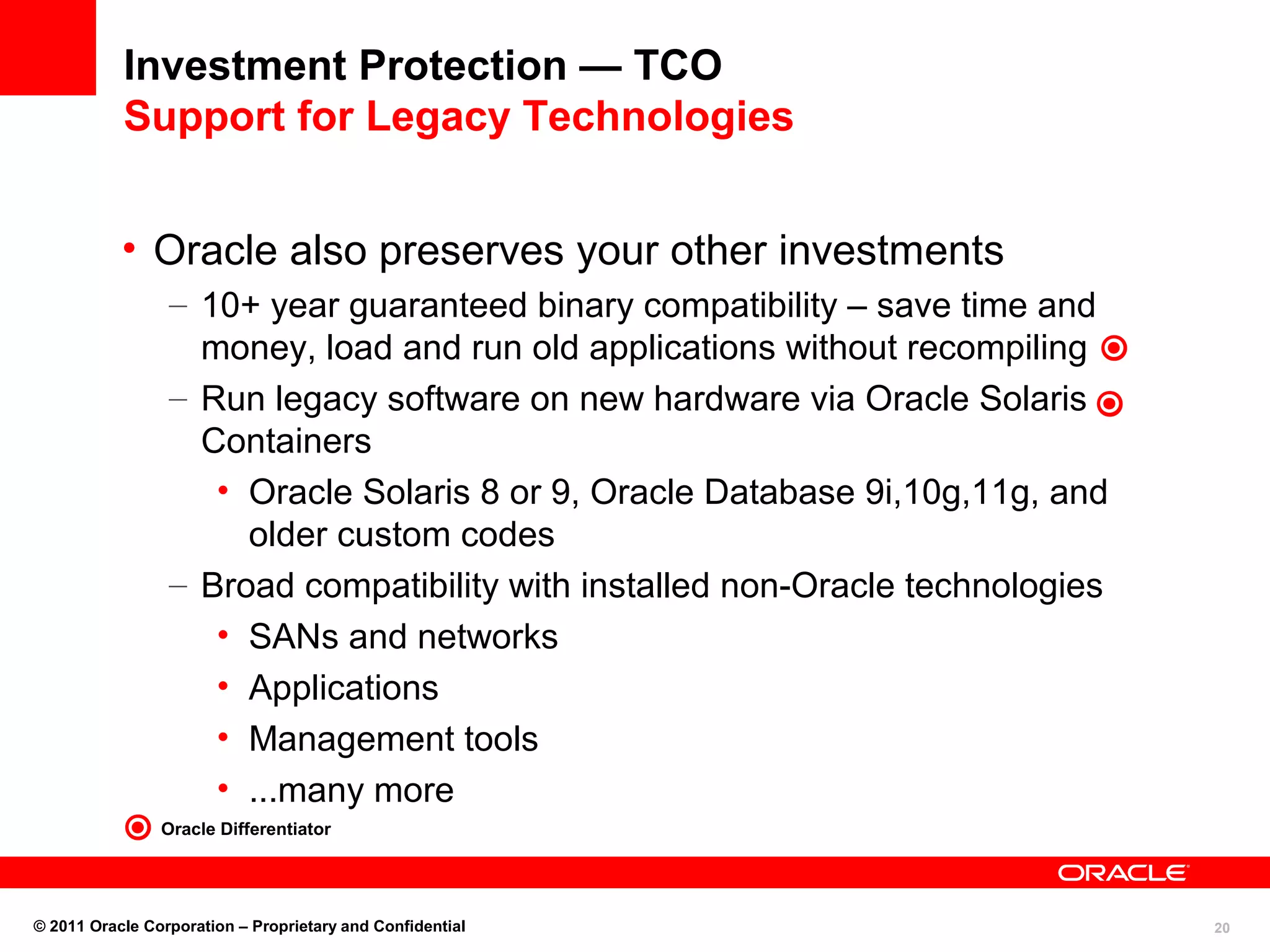 Investment Protection — TCO
Support for Legacy Technologies

• Oracle also preserves your other investments
– 10+ year guaranteed binary compatibility – save time and money, load and run old applications without recompiling
– Run legacy software on new hardware via Oracle Solaris Containers
• Oracle Solaris 8 or 9, Oracle Database 9i,10g,11g, and older custom codes
– Broad compatibility with installed non-Oracle technologies
• SANs and networks
• Applications
• Management tools
• ...many more

Oracle Differentiator

ORACLE

© 2011 Oracle Corporation – Proprietary and Confidential

20